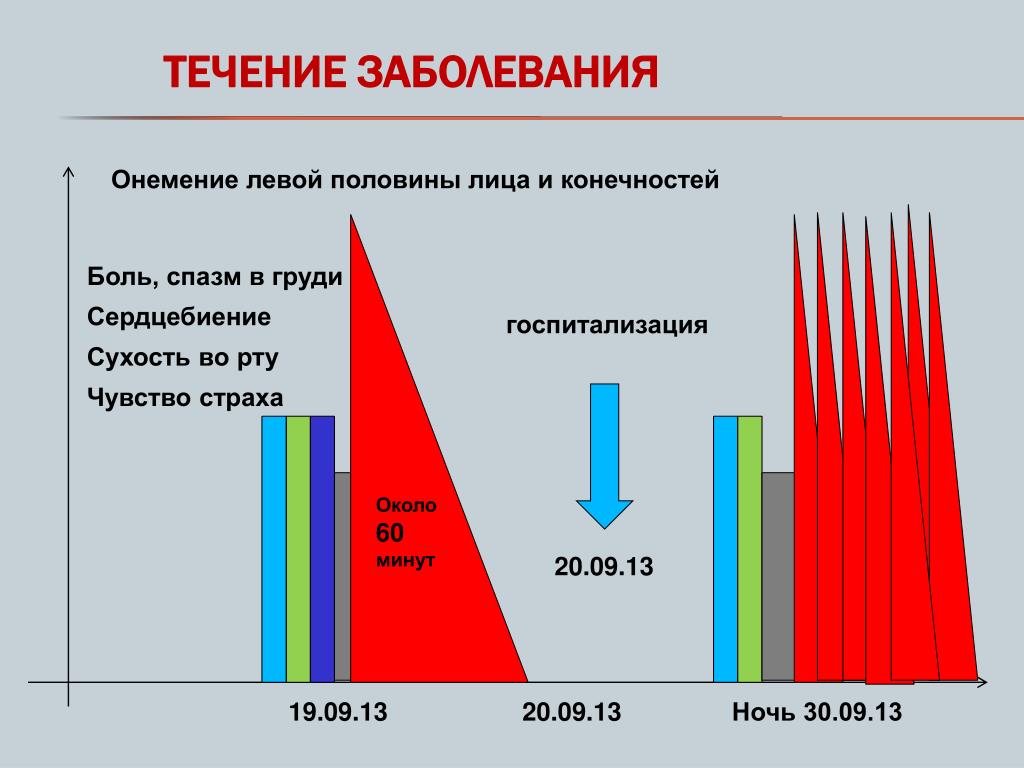 ТЕЧЕНИЕ ЗАБОЛЕВАНИЯ

Онемение левой половины лица и конечностей

Боль, спазм в груди

Сердцебиение

Сухость во рту

Чувство страха

госпитализация

Около 60 минут

20.09.13

19.09.13

20.09.13

Ночь 30.09.13